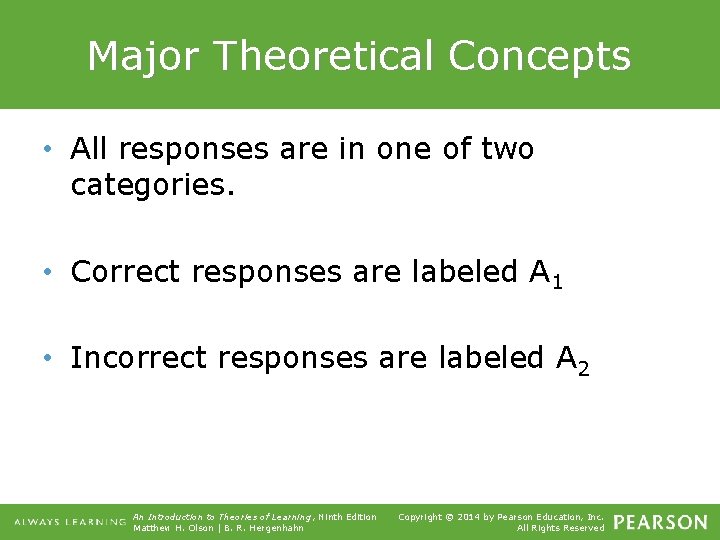 Major Theoretical Concepts

• All responses are in one of two categories.

• Correct responses are labeled $A_1$

• Incorrect responses are labeled $A_2$

ALWAYS LEARNING

An Introduction to Theories of Learning, Ninth Edition
Matthew H. Olson | B. R. Hergenhahn

Copyright © 2014 by Pearson Education, Inc.
All Rights Reserved

PEARSON